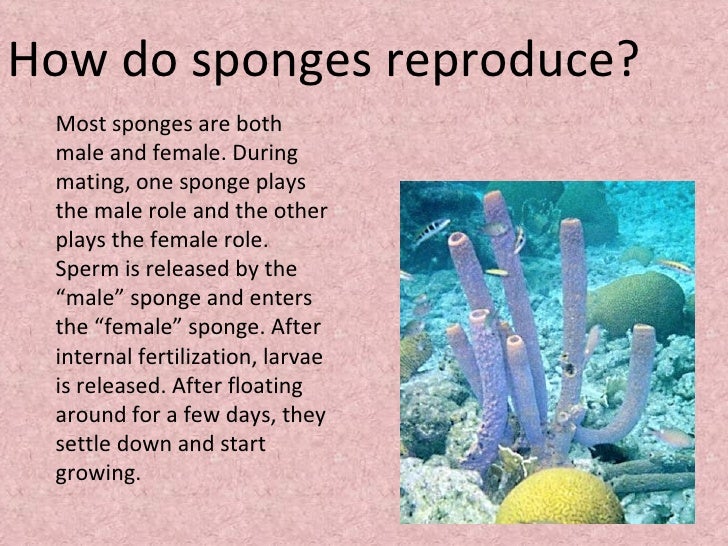 How do sponges reproduce?

Most sponges are both male and female. During mating, one sponge plays the male role and the other plays the female role. Sperm is released by the “male” sponge and enters the “female” sponge. After internal fertilization, larvae is released. After floating around for a few days, they settle down and start growing.